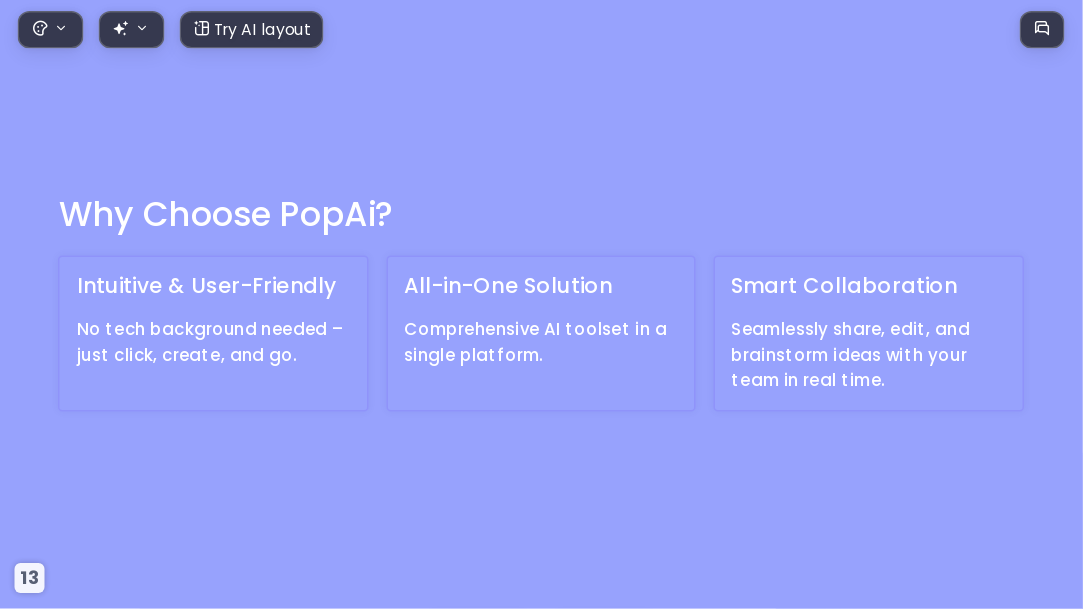 Try AI layout

Why Choose PopAi?

Intuitive & User-Friendly

No tech background needed – just click, create, and go.

All-in-One Solution

Comprehensive AI toolset in a single platform.

Smart Collaboration

Seamlessly share, edit, and brainstorm ideas with your team in real time.

13